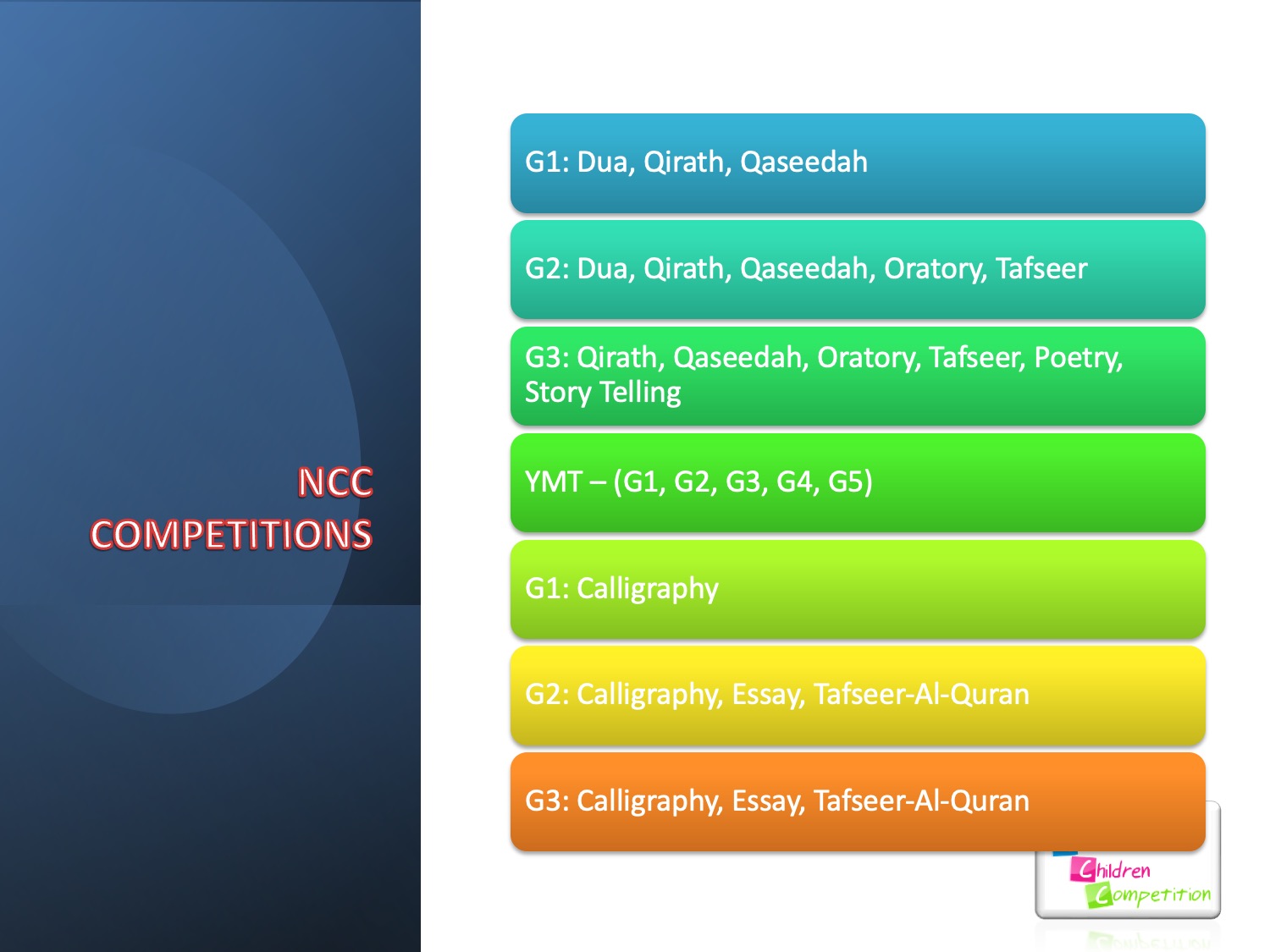 NCC COMPETITIONS

G1: Dua, Qirath, Qaseedah

G2: Dua, Qirath, Qaseedah, Oratory, Tafseer

G3: Qirath, Qaseedah, Oratory, Tafseer, Poetry, Story Telling

YMT – (G1, G2, G3, G4, G5)

G1: Calligraphy

G2: Calligraphy, Essay, Tafseer-Al-Quran

G3: Calligraphy, Essay, Tafseer-Al-Quran

Children Competition